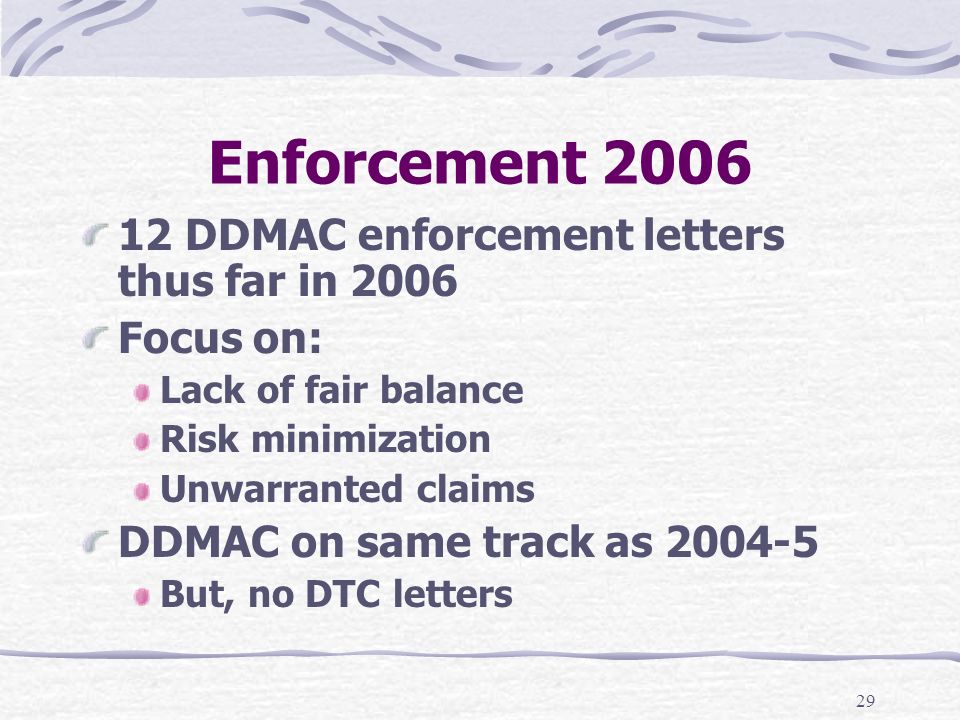 Enforcement 2006

12 DDMAC enforcement letters thus far in 2006

Focus on:

Lack of fair balance

Risk minimization

Unwarranted claims

DDMAC on same track as 2004-5

But, no DTC letters

29